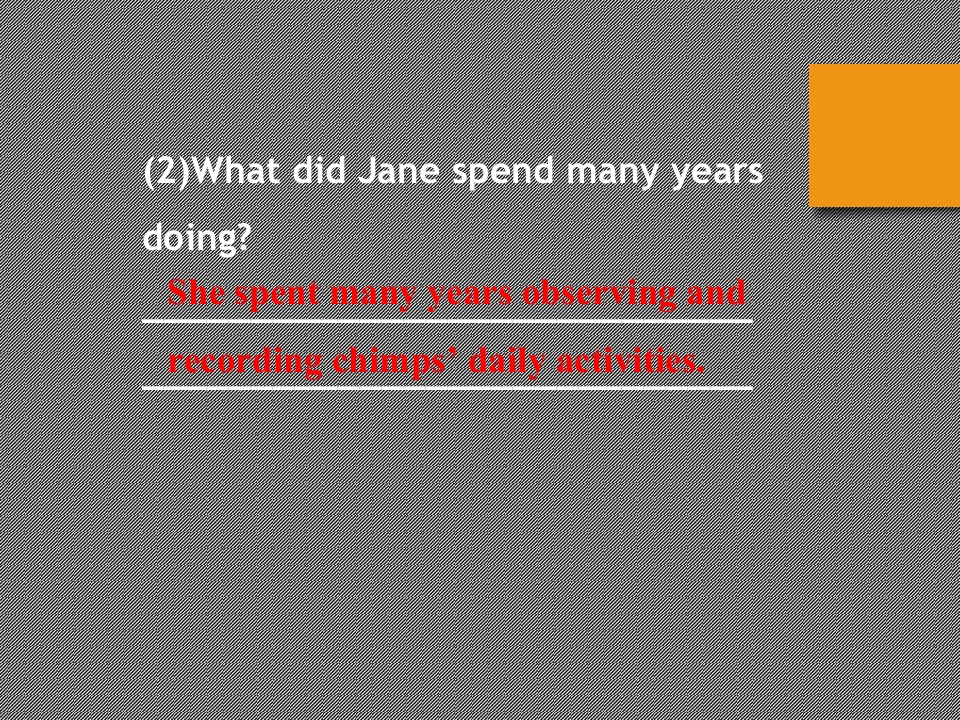 (2)What did Jane spend many years doing?

She spent many years observing and recording chimps' daily activities.